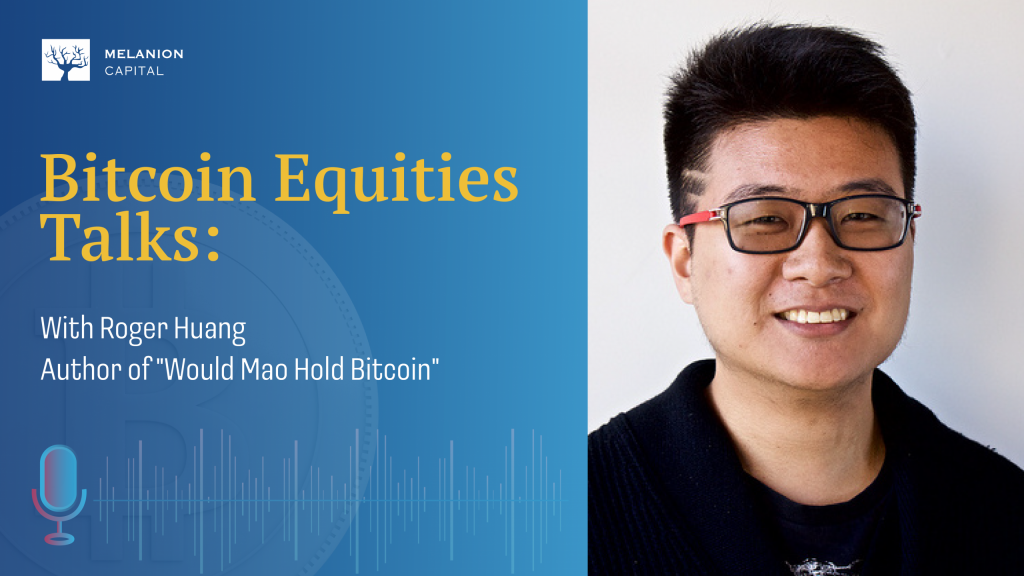 MELANION CAPITAL

Bitcoin Equities Talks:

With Roger Huang
Author of "Would Mao Hold Bitcoin"